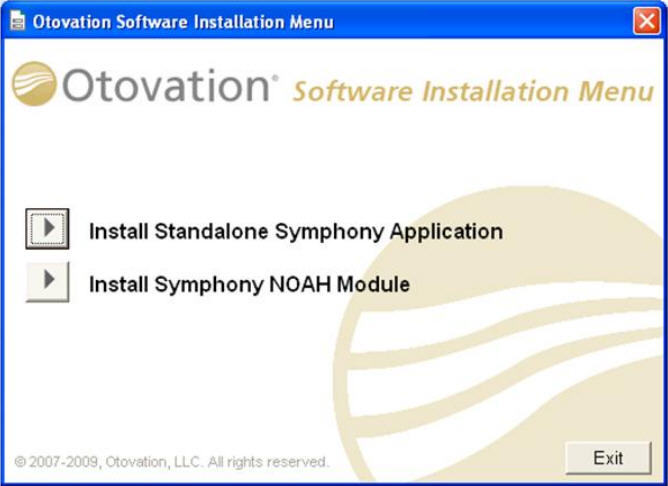 Otovation Software Installation Menu

Otovation® Software Installation Menu

Install Standalone Symphony Application

Install Symphony NOAH Module

© 2007-2009, Otovation, LLC. All rights reserved.

Exit